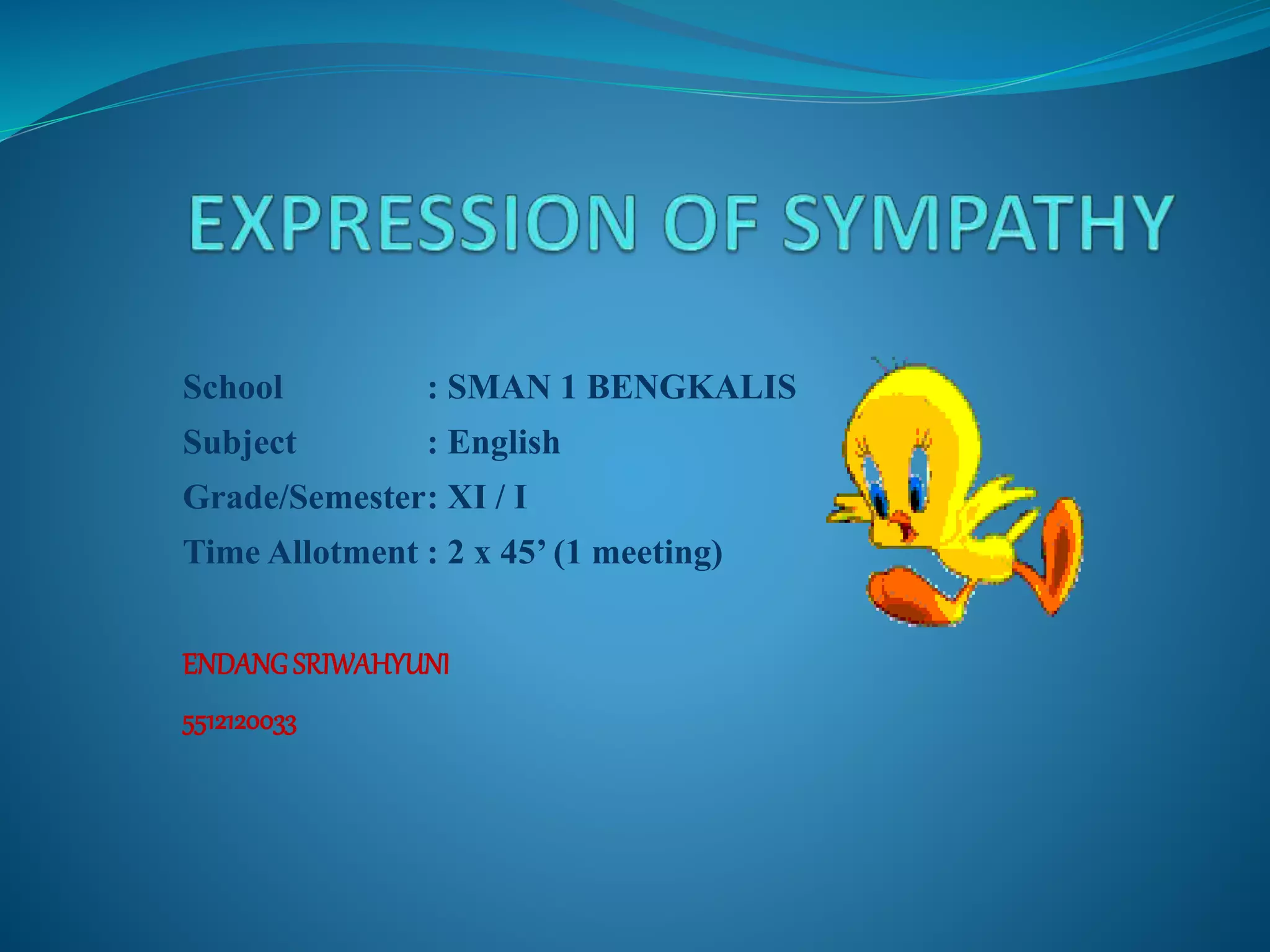 EXPRESSION OF SYMPATHY

School : SMAN 1 BENGKALIS
Subject : English
Grade/Semester: XI / I
Time Allotment : 2 x 45’ (1 meeting)

ENDANG SRIWAHYUNI

5512120033